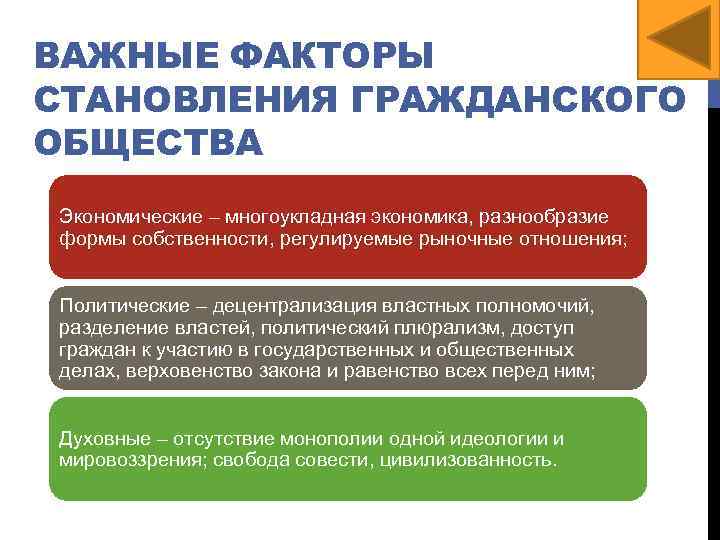 ВАЖНЫЕ ФАКТОРЫ СТАНОВЛЕНИЯ ГРАЖДАНСКОГО ОБЩЕСТВА

Экономические – многоукладная экономика, разнообразие формы собственности, регулируемые рыночные отношения;

Политические – децентрализация властных полномочий, разделение властей, политический плюрализм, доступ граждан к участию в государственных и общественных делах, верховенство закона и равенство всех перед ним;

Духовные – отсутствие монополии одной идеологии и мировоззрения; свобода совести, цивилизованность.